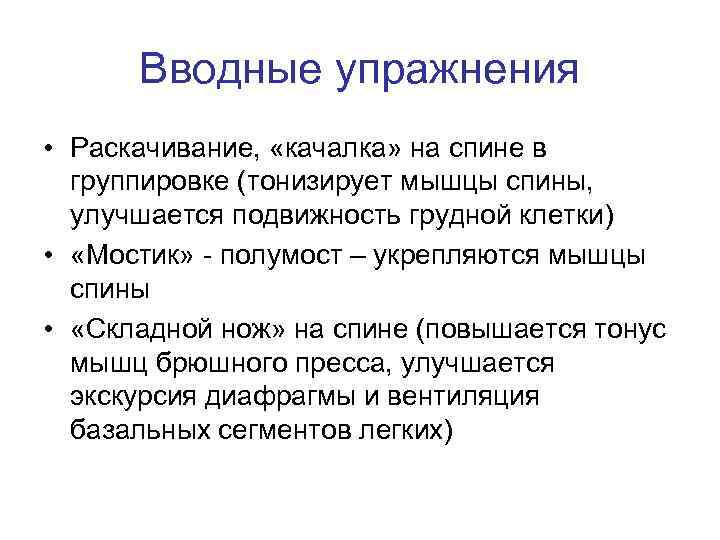 Вводные упражнения

• Раскачивание, «качалка» на спине в группировке (тонизирует мышцы спины, улучшается подвижность грудной клетки)
• «Мостик» - полумост – укрепляются мышцы спины
• «Складной нож» на спине (повышается тонус мышц брюшного пресса, улучшается экскурсия диафрагмы и вентиляция базальных сегментов легких)